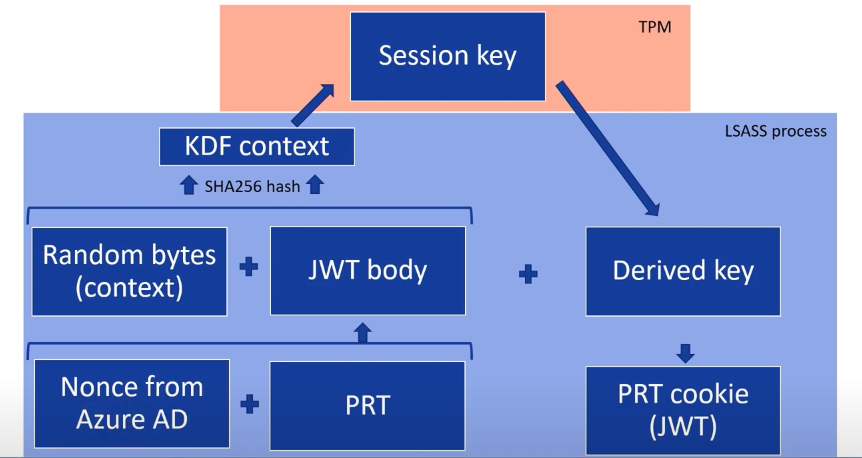 TPM

Session key

LSASS process

KDF context

SHA256 hash

Random bytes (context)

+

JWT body

+

Derived key

Nonce from Azure AD

+

PRT

PRT cookie (JWT)